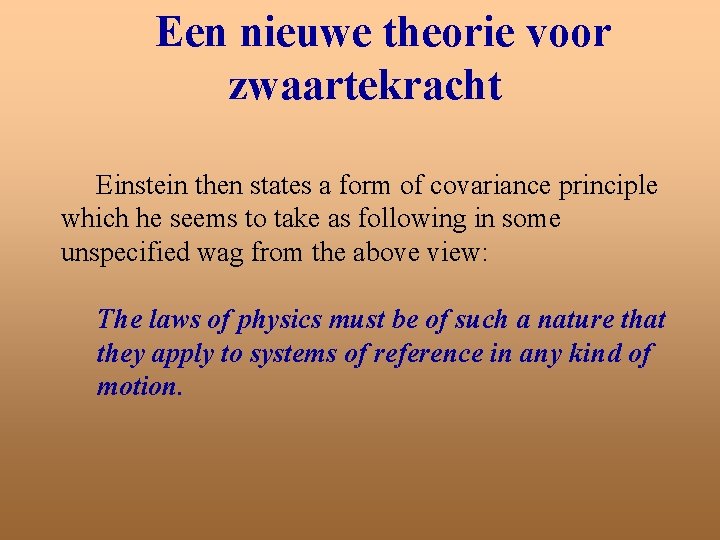 Een nieuwe theorie voor zwaartekracht

Einstein then states a form of covariance principle which he seems to take as following in some unspecified wag from the above view:

The laws of physics must be of such a nature that they apply to systems of reference in any kind of motion.